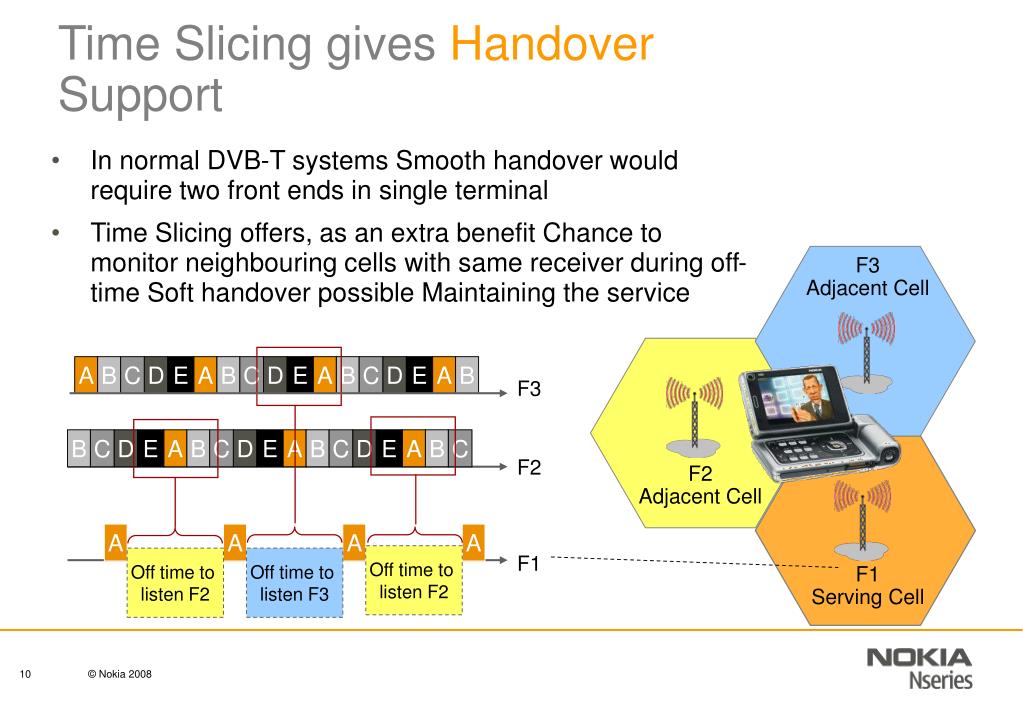 Time Slicing gives Handover Support

• In normal DVB-T systems Smooth handover would require two front ends in single terminal

• Time Slicing offers, as an extra benefit Chance to monitor neighbouring cells with same receiver during off-time Soft handover possible Maintaining the service

A B C D E A B C D E A B C D E A B

F3

B C D E A B C D E A B C D E A B C

F2

A A A A

F1

Off time to listen F2

Off time to listen F3

Off time to listen F2

F3
Adjacent Cell

F2
Adjacent Cell

F1
Serving Cell

10 © Nokia 2008

NOKIA
Nseries